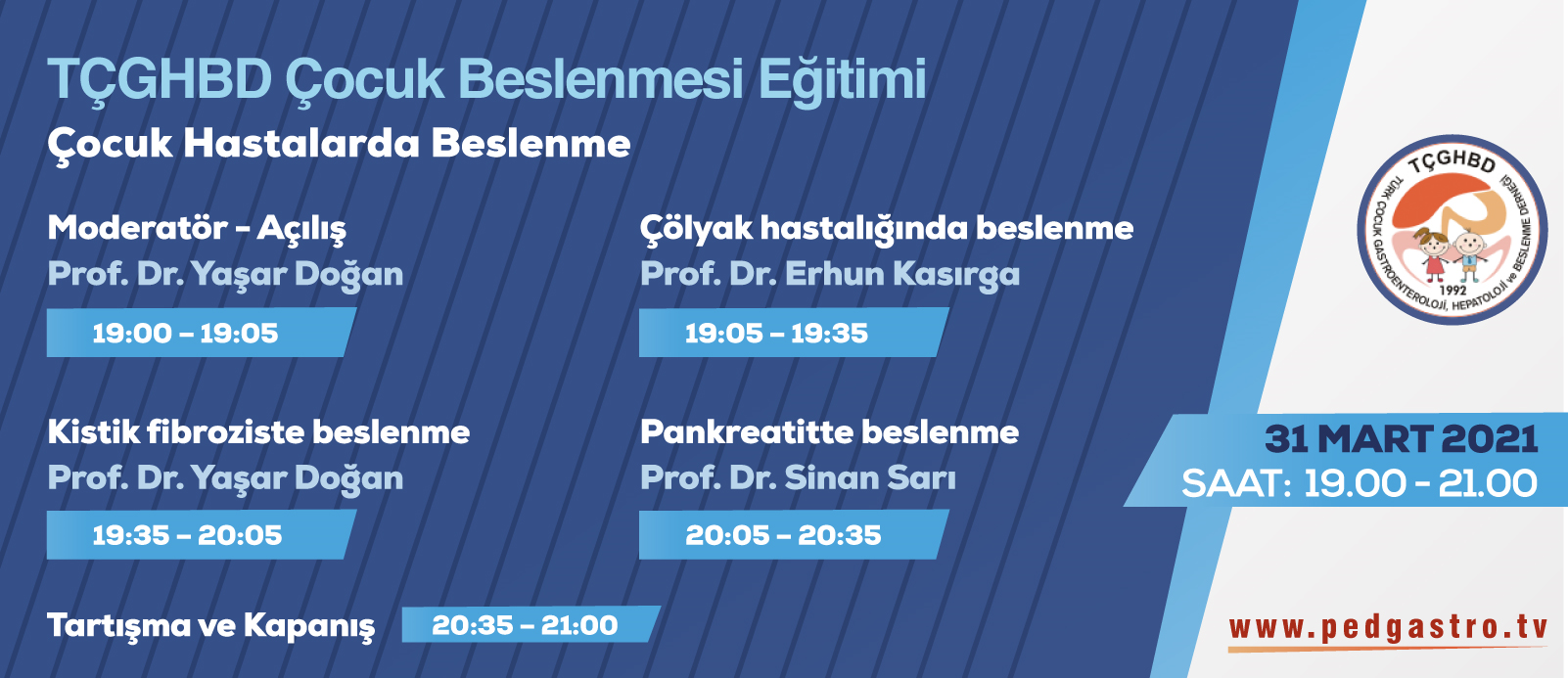 TÇGHBD Çocuk Beslenmesi Eğitimi
Çocuk Hastalarda Beslenme

Moderatör - Açılış
Prof. Dr. Yaşar Doğan
19:00 – 19:05

Çölyak hastalığında beslenme
Prof. Dr. Erhun Kasırga
19:05 – 19:35

Kistik fibroziste beslenme
Prof. Dr. Yaşar Doğan
19:35 – 20:05

Pankreatitte beslenme
Prof. Dr. Sinan Sarı
20:05 – 20:35

Tartışma ve Kapanış
20:35 – 21:00

TÇGHBD
TÜRK ÇOCUK GASTROENTEROLOJİ, HEPATOLOJİ ve BESLENME DERNEĞİ
1992

31 MART 2021
SAAT: 19.00 - 21.00

www.pedgastro.tv